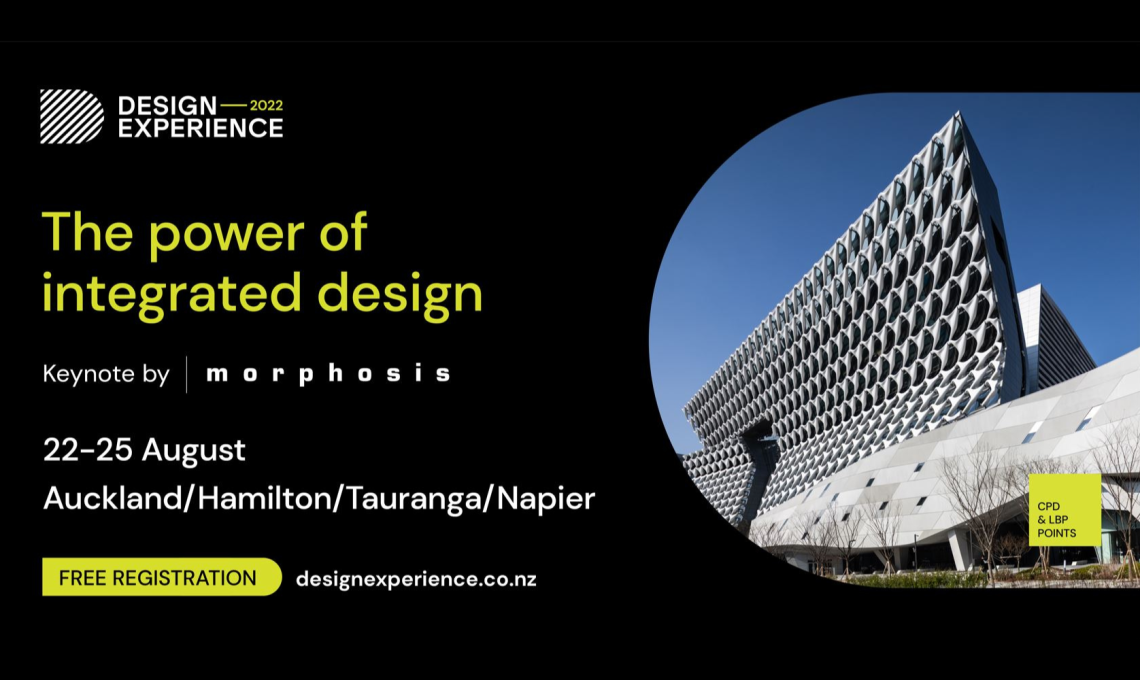 DESIGN — 2022
EXPERIENCE

The power of integrated design

Keynote by | morphosis

22-25 August
Auckland/Hamilton/Tauranga/Napier

FREE REGISTRATION designexperience.co.nz

CPD & LBP POINTS